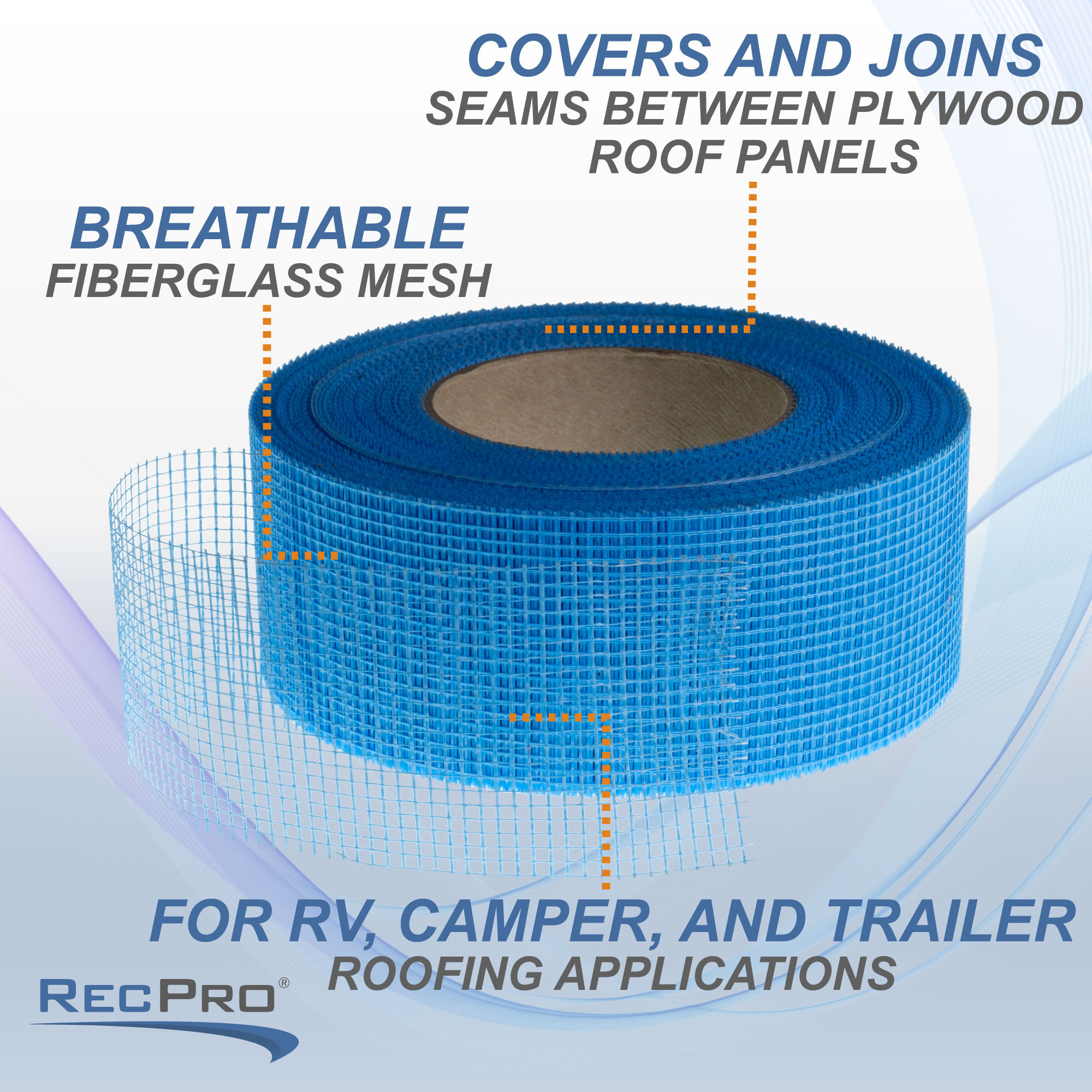 COVERS AND JOINS
SEAMS BETWEEN PLYWOOD ROOF PANELS

BREATHABLE
FIBERGLASS MESH

FOR RV, CAMPER, AND TRAILER
ROOFING APPLICATIONS

RECPRO®